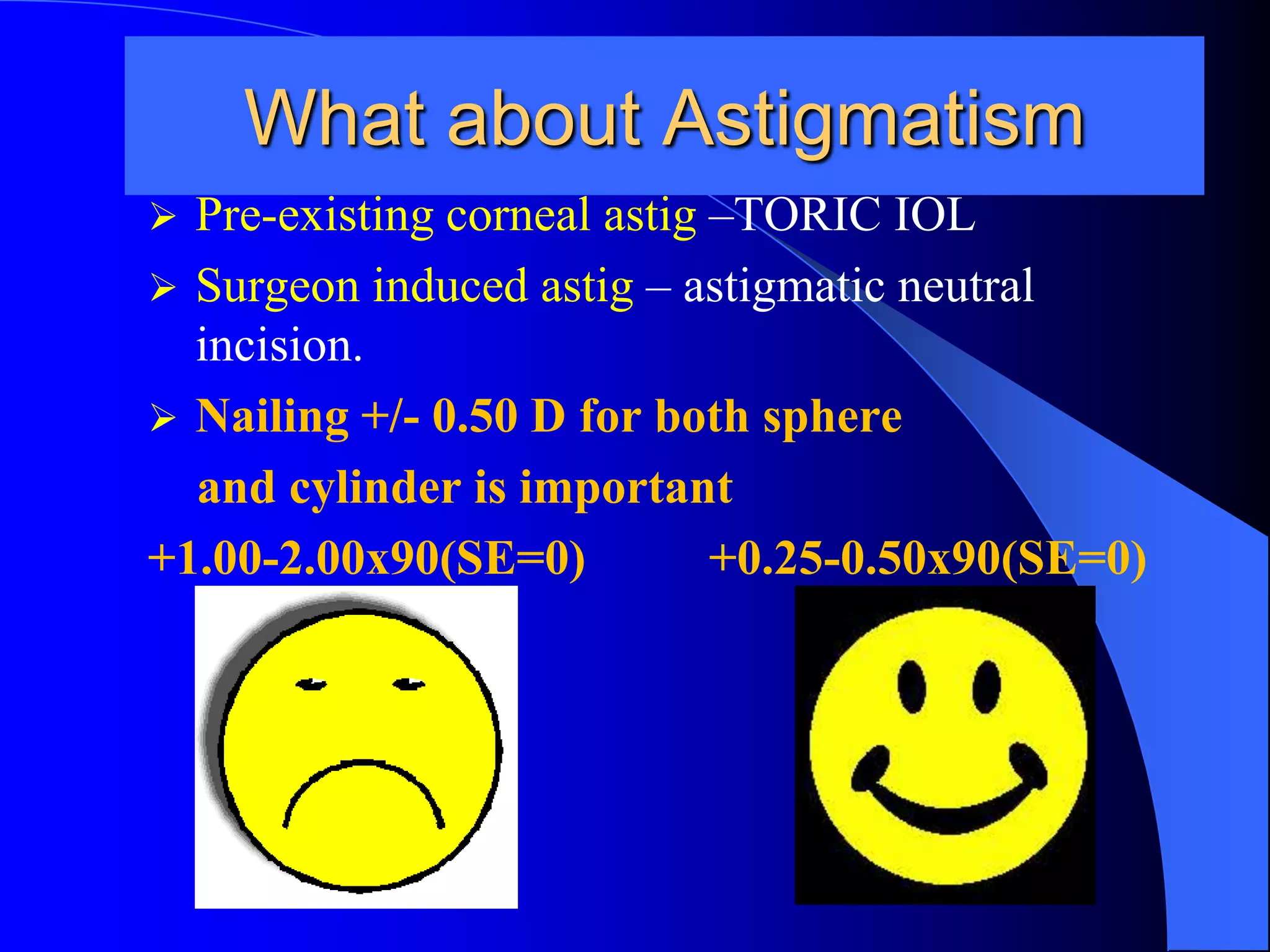 What about Astigmatism

➢ Pre-existing corneal astig –TORIC IOL

➢ Surgeon induced astig – astigmatic neutral incision.

➢ Nailing +/- 0.50 D for both sphere and cylinder is important

+1.00-2.00x90(SE=0)

+0.25-0.50x90(SE=0)